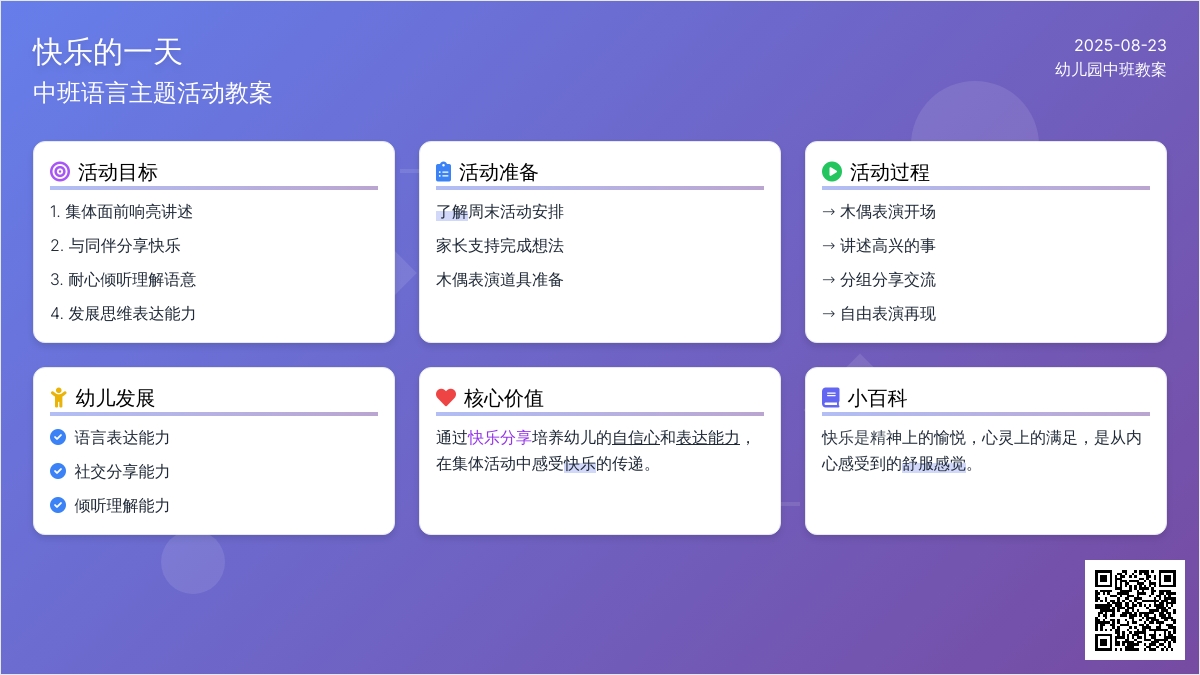 快乐的一天
中班语言主题活动教案

2025-08-23
幼儿园中班教案

活动目标
1. 集体面前响亮讲述
2. 与同伴分享快乐
3. 耐心倾听理解语意
4. 发展思维表达能力

活动准备
了解周末活动安排
家长支持完成想法
木偶表演道具准备

活动过程
→ 木偶表演开场
→ 讲述高兴的事
→ 分组分享交流
→ 自由表演再现

幼儿发展
语言表达能力
社交分享能力
倾听理解能力

核心价值
通过快乐分享培养幼儿的自信心和表达能力，在集体活动中感受快乐的传递。

小百科
快乐是精神上的愉悦，心灵上的满足，是从内心感受到的舒服感觉。